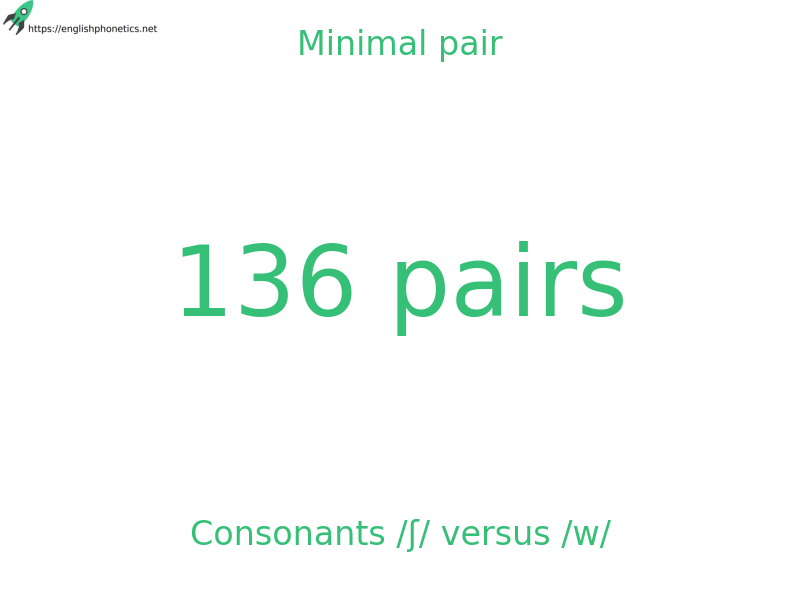 https://englishphonetics.net

Minimal pair

136 pairs

Consonants /ʃ/ versus /w/